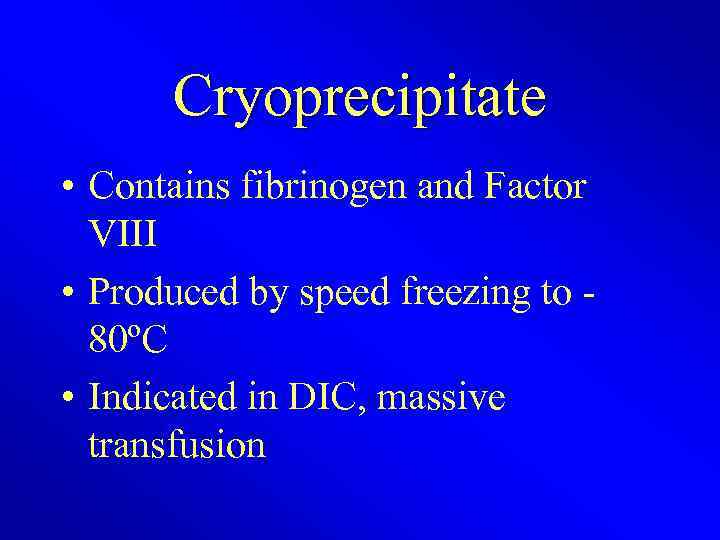 Cryoprecipitate

• Contains fibrinogen and Factor VIII

• Produced by speed freezing to -80ºC

• Indicated in DIC, massive transfusion